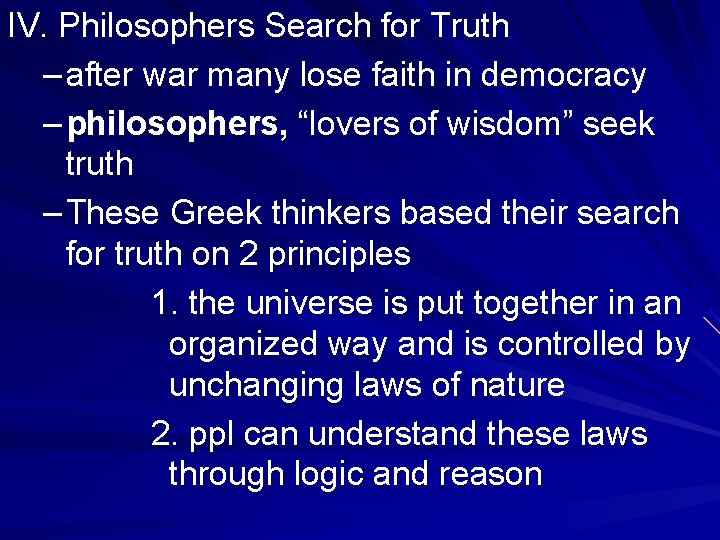 IV. Philosophers Search for Truth

- after war many lose faith in democracy
- philosophers, "lovers of wisdom" seek truth
- These Greek thinkers based their search for truth on 2 principles

1. the universe is put together in an organized way and is controlled by unchanging laws of nature
2. ppl can understand these laws through logic and reason